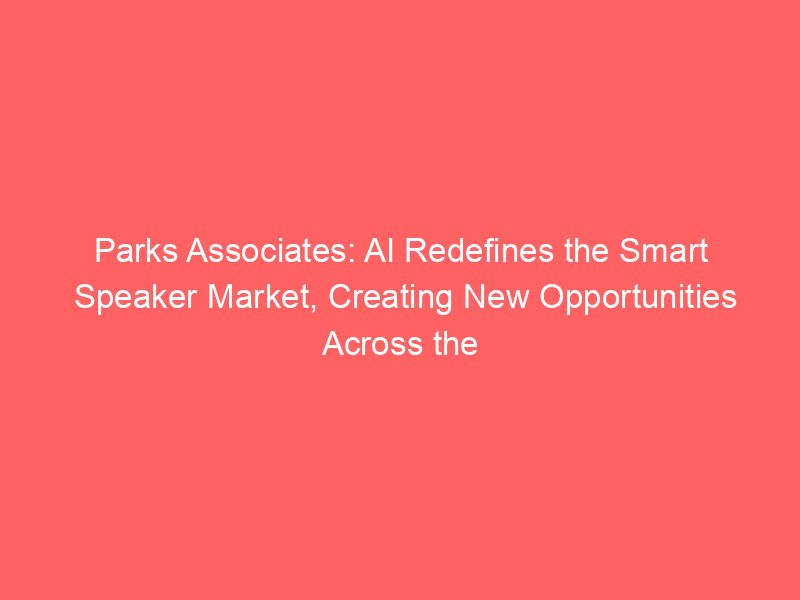 Parks Associates: AI Redefines the Smart Speaker Market, Creating New Opportunities Across the